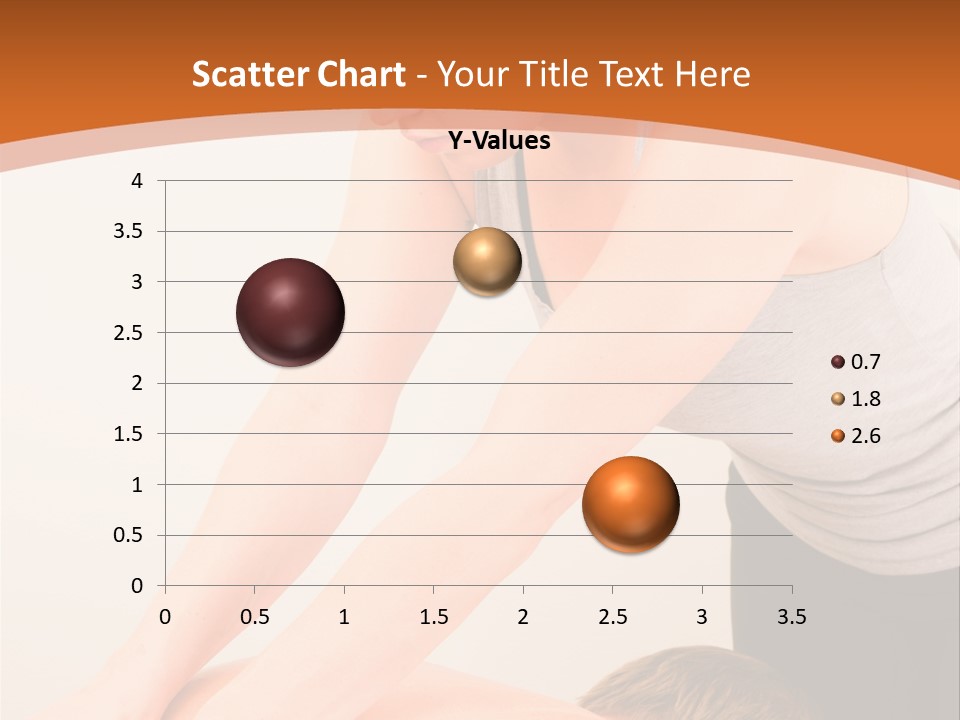 Scatter Chart - Your Title Text Here

Y-Values

4
3.5
3
2.5
2
1.5
1
0.5
0

0 0.5 1 1.5 2 2.5 3 3.5

0.7
1.8
2.6